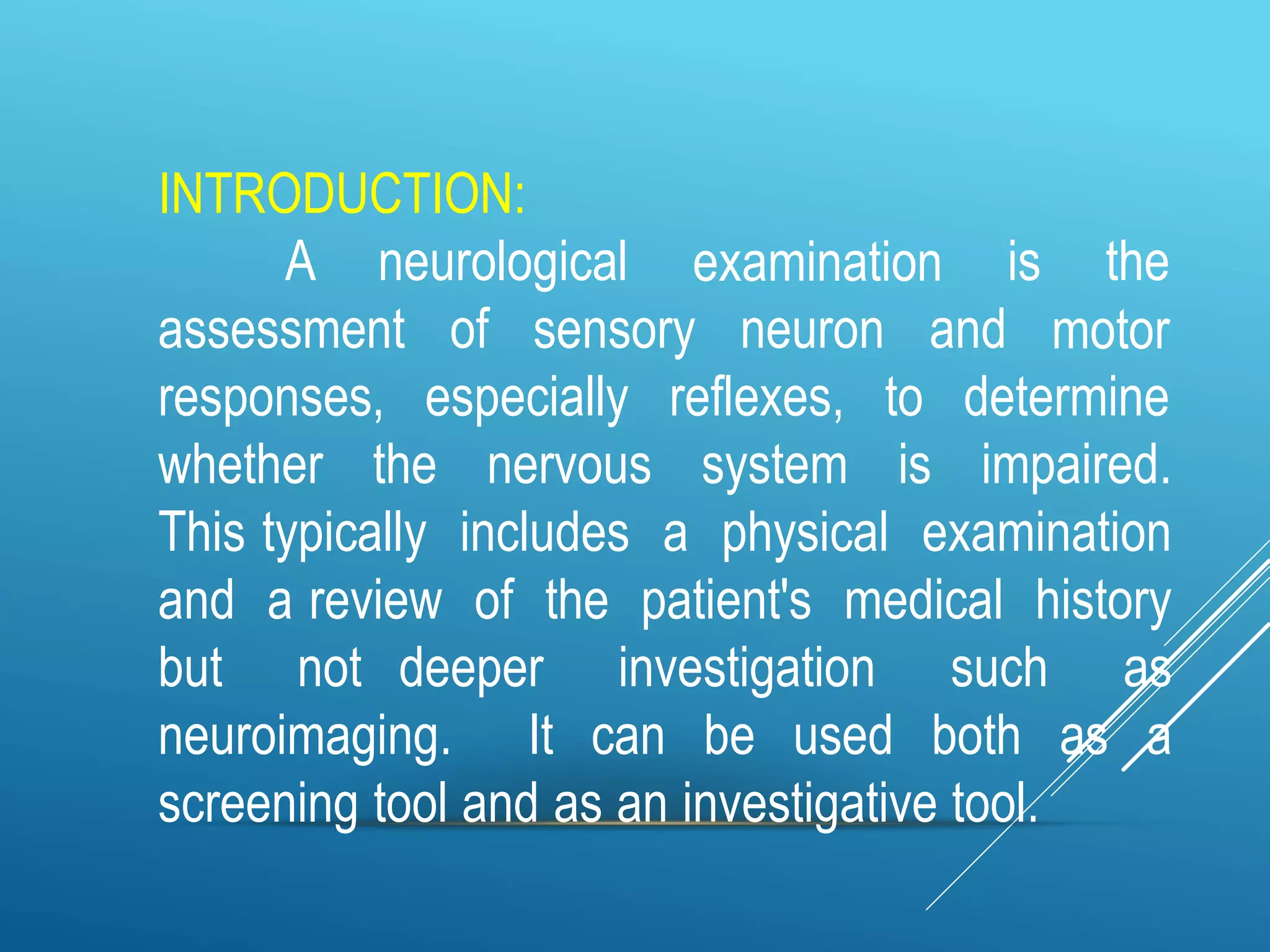 INTRODUCTION:

A neurological examination is the assessment of sensory neuron and motor responses, especially reflexes, to determine whether the nervous system is impaired. This typically includes a physical examination and a review of the patient's medical history but not deeper investigation such as neuroimaging. It can be used both as a screening tool and as an investigative tool.